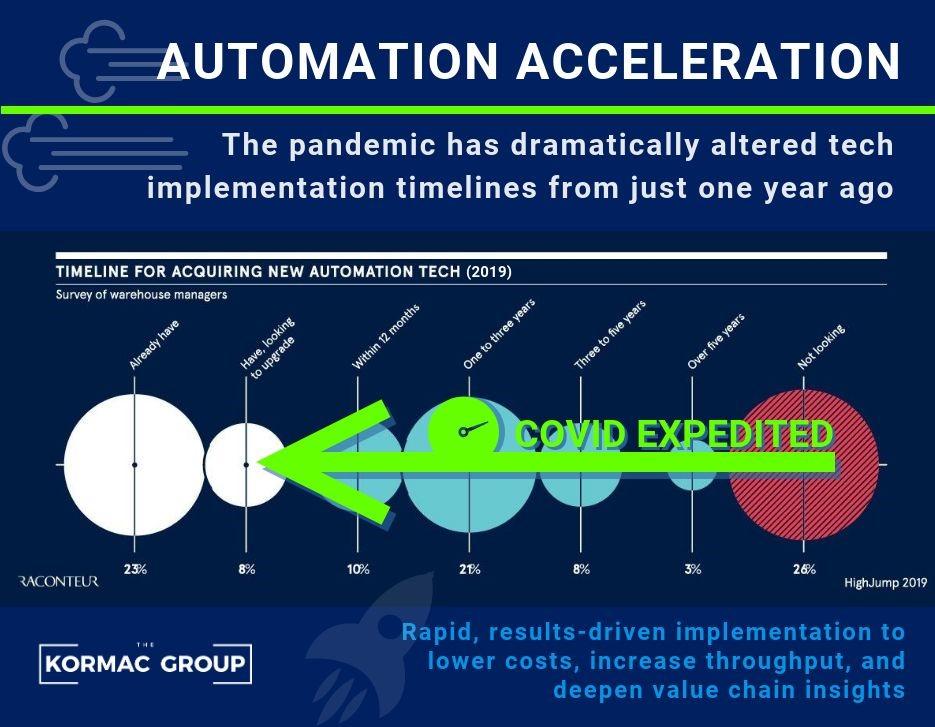 AUTOMATION ACCELERATION

The pandemic has dramatically altered tech implementation timelines from just one year ago

TIMELINE FOR ACQUIRING NEW AUTOMATION TECH (2019)

Survey of warehouse managers

Already have

Have, looking to upgrade

Within 12 months

One to three years

Three to five years

Over five years

Not looking

COVID EXPEDITED

23%

8%

10%

21%

8%

3%

26%

RACONTEUR

HighJump 2019

THE KORMAC GROUP

Rapid, results-driven implementation to lower costs, increase throughput, and deepen value chain insights